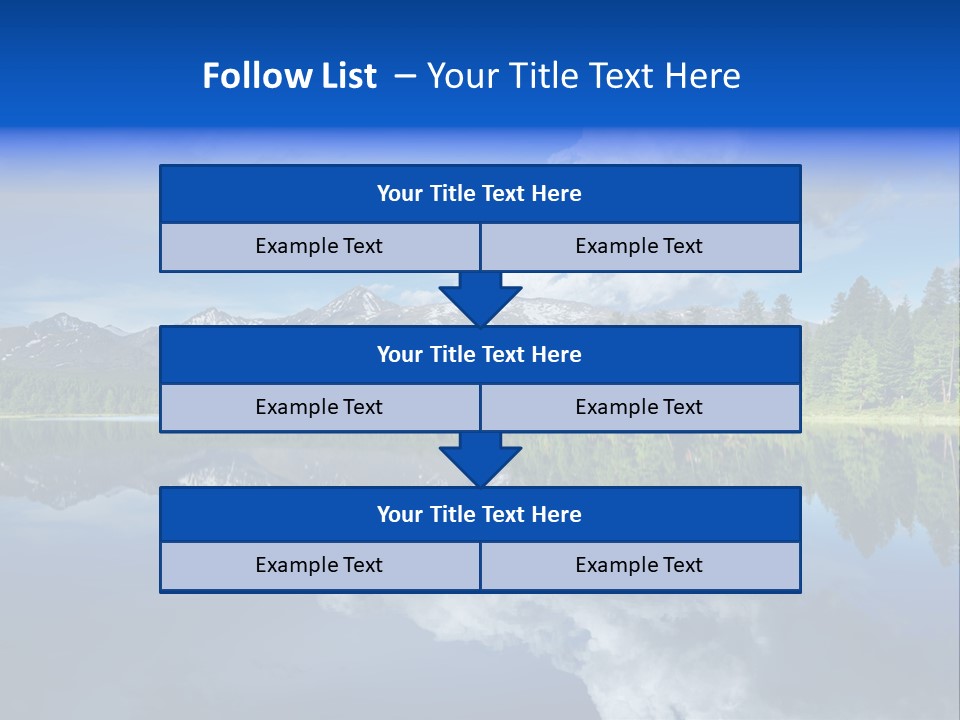 Follow List – Your Title Text Here

Your Title Text Here

Example Text

Example Text

Your Title Text Here

Example Text

Example Text

Your Title Text Here

Example Text

Example Text